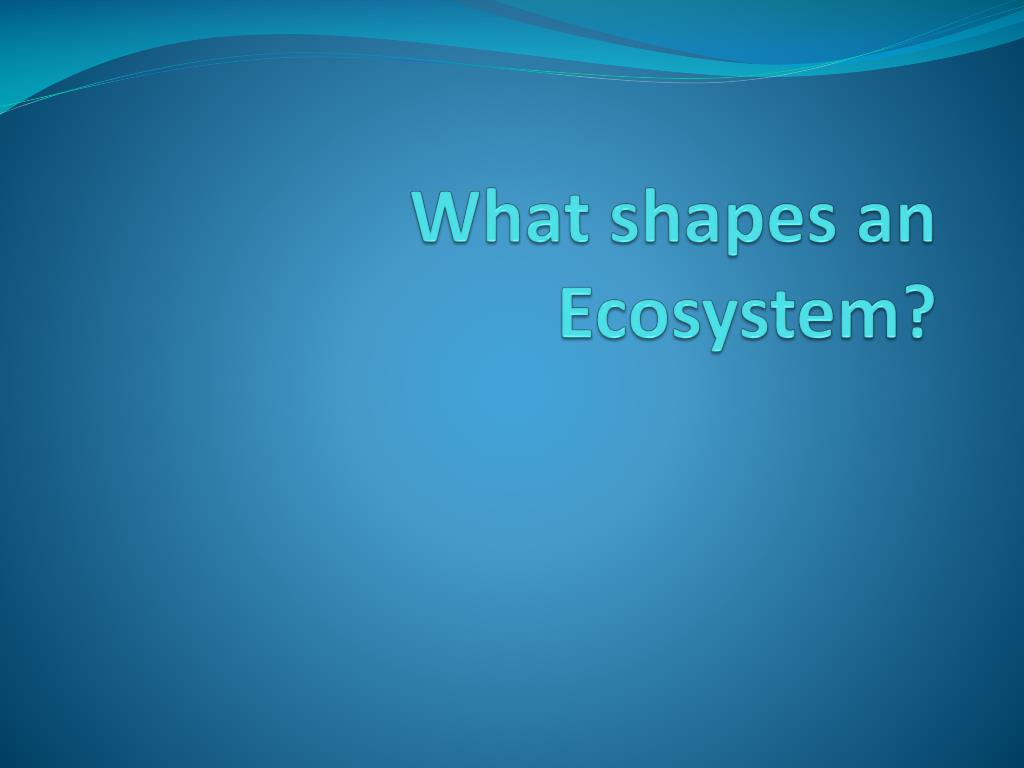 What shapes an Ecosystem?